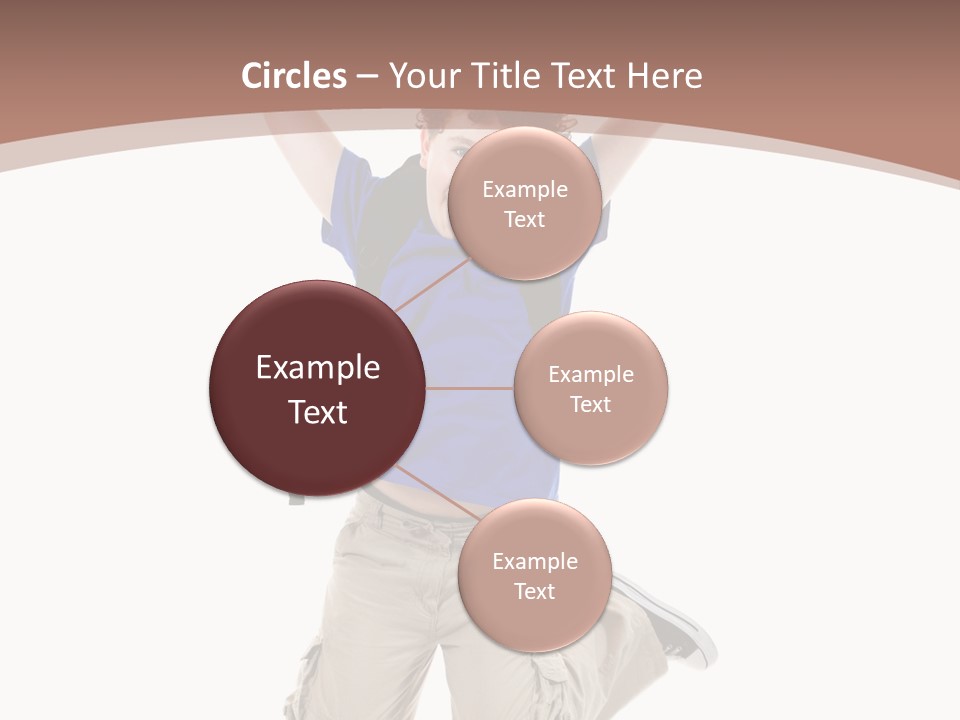 Circles – Your Title Text Here

Example Text

Example Text

Example Text

Example Text